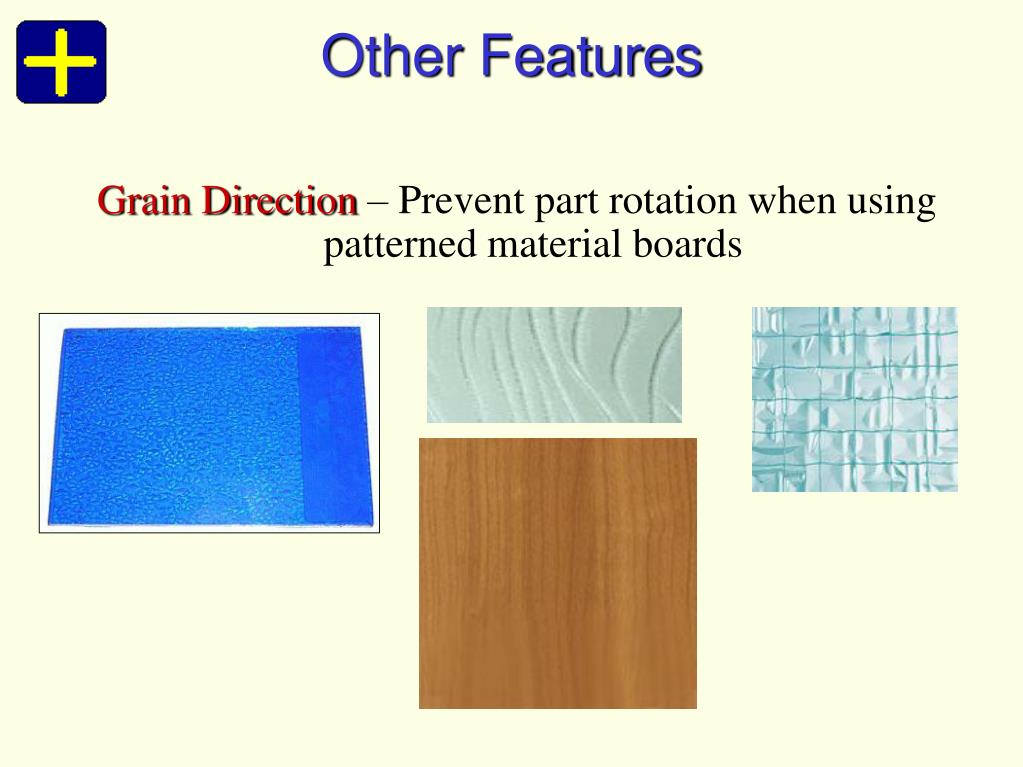 Other Features

Grain Direction – Prevent part rotation when using patterned material boards